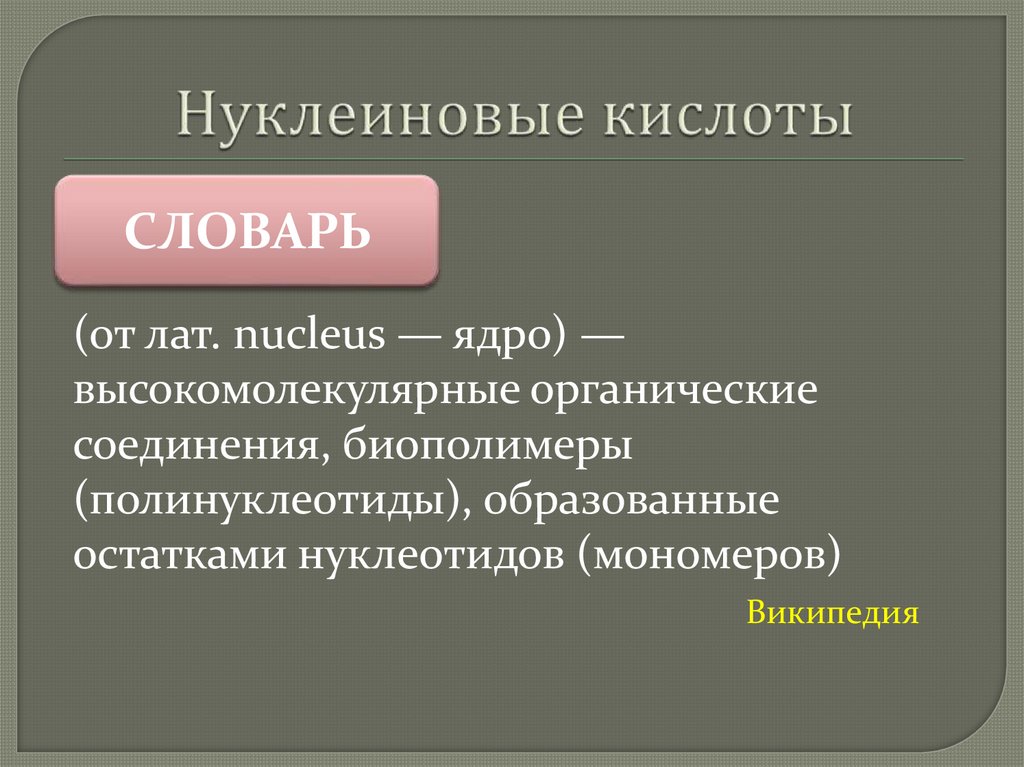 Нуклеиновые кислоты

СЛОВАРЬ

(от лат. nucleus — ядро) — высокомолекулярные органические соединения, биополимеры (полинуклеотиды), образованные остатками нуклеотидов (мономеров)

Википедия